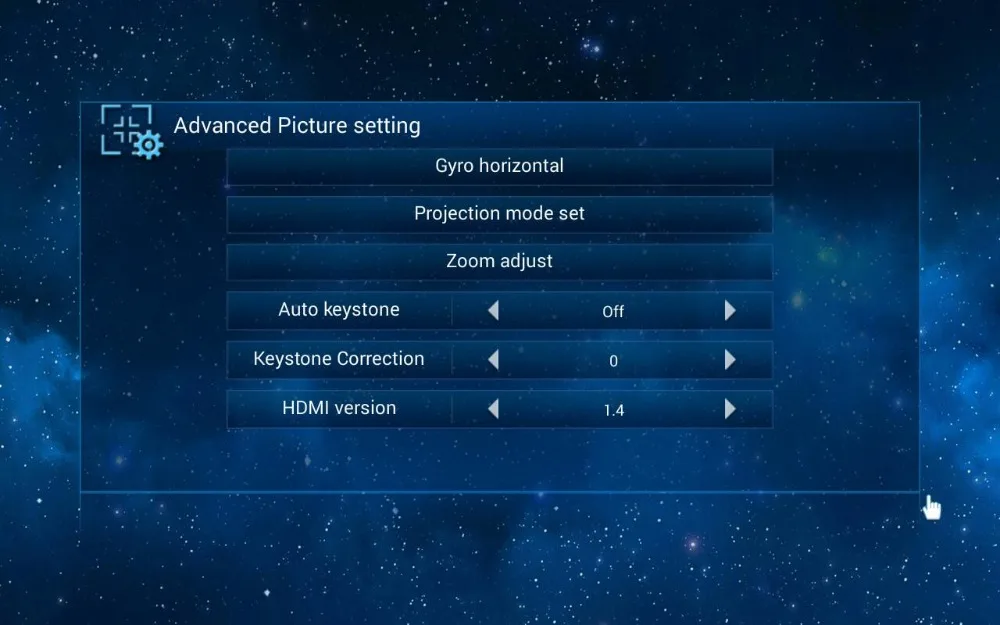 Advanced Picture setting

Gyro horizontal

Projection mode set

Zoom adjust

Auto keystone Off

Keystone Correction 0

HDMI version 1.4